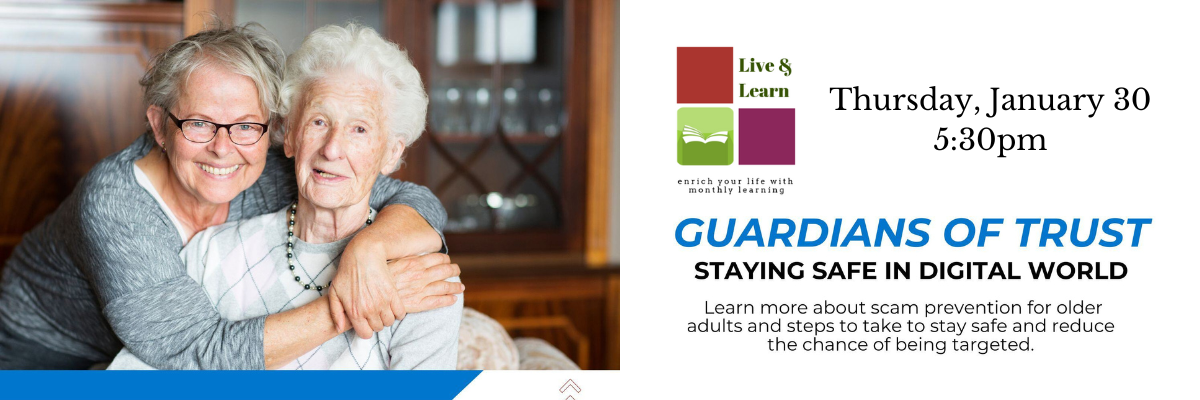 Live & Learn

enrich your life with monthly learning

Thursday, January 30
5:30pm

GUARDIANS OF TRUST

STAYING SAFE IN DIGITAL WORLD

Learn more about scam prevention for older adults and steps to take to stay safe and reduce the chance of being targeted.